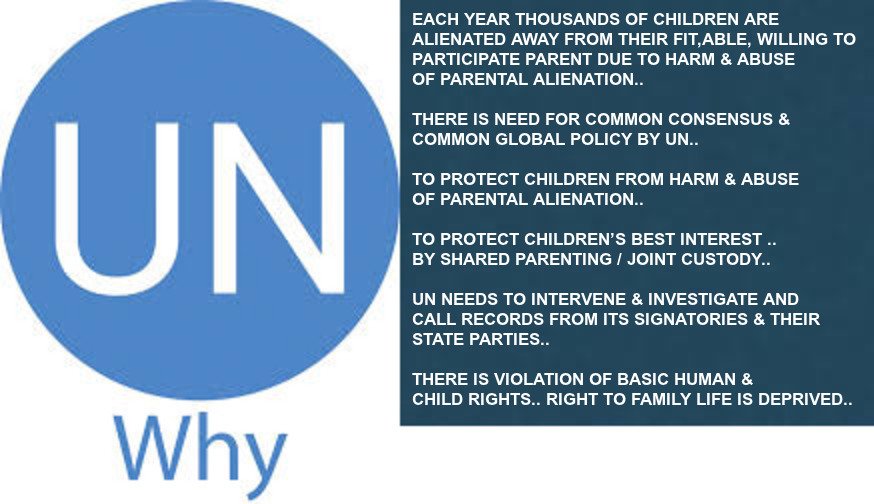 UN
Why

EACH YEAR THOUSANDS OF CHILDREN ARE ALIENATED AWAY FROM THEIR FIT,ABLE, WILLING TO PARTICIPATE PARENT DUE TO HARM & ABUSE OF PARENTAL ALIENATION..

THERE IS NEED FOR COMMON CONSENSUS & COMMON GLOBAL POLICY BY UN..

TO PROTECT CHILDREN FROM HARM & ABUSE OF PARENTAL ALIENATION..

TO PROTECT CHILDREN'S BEST INTEREST .. BY SHARED PARENTING / JOINT CUSTODY..

UN NEEDS TO INTERVENE & INVESTIGATE AND CALL RECORDS FROM ITS SIGNATORIES & THEIR STATE PARTIES..

THERE IS VIOLATION OF BASIC HUMAN & CHILD RIGHTS.. RIGHT TO FAMILY LIFE IS DEPRIVED..